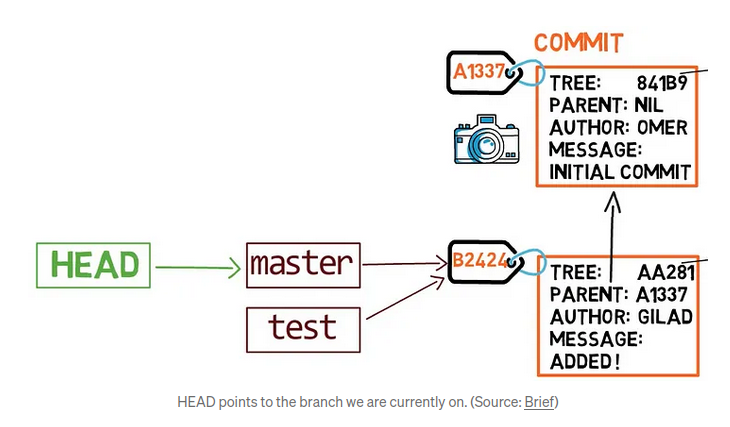 COMMIT

A1337

TREE: 841B9
PARENT: NIL
AUTHOR: OMER
MESSAGE:
INITIAL COMMIT

HEAD

master

test

B2424

TREE: AA281
PARENT: A1337
AUTHOR: GILAD
MESSAGE:
ADDED!

HEAD points to the branch we are currently on. (Source: Brief)